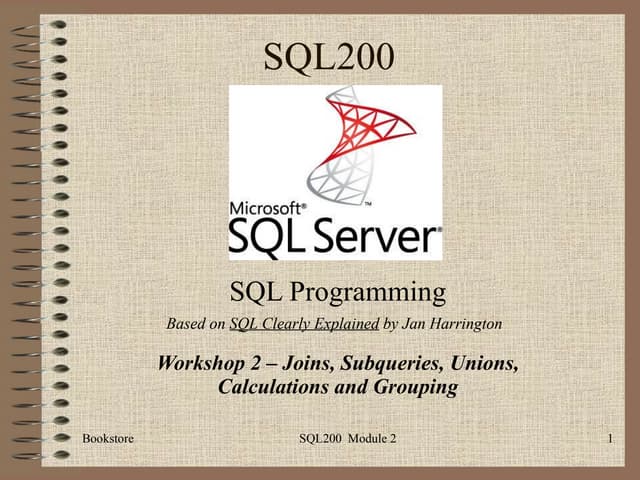 SQL200

Microsoft® SQL Server®

SQL Programming

Based on SQL Clearly Explained by Jan Harrington

Workshop 2 – Joins, Subqueries, Unions, Calculations and Grouping

Bookstore

SQL200 Module 2

1